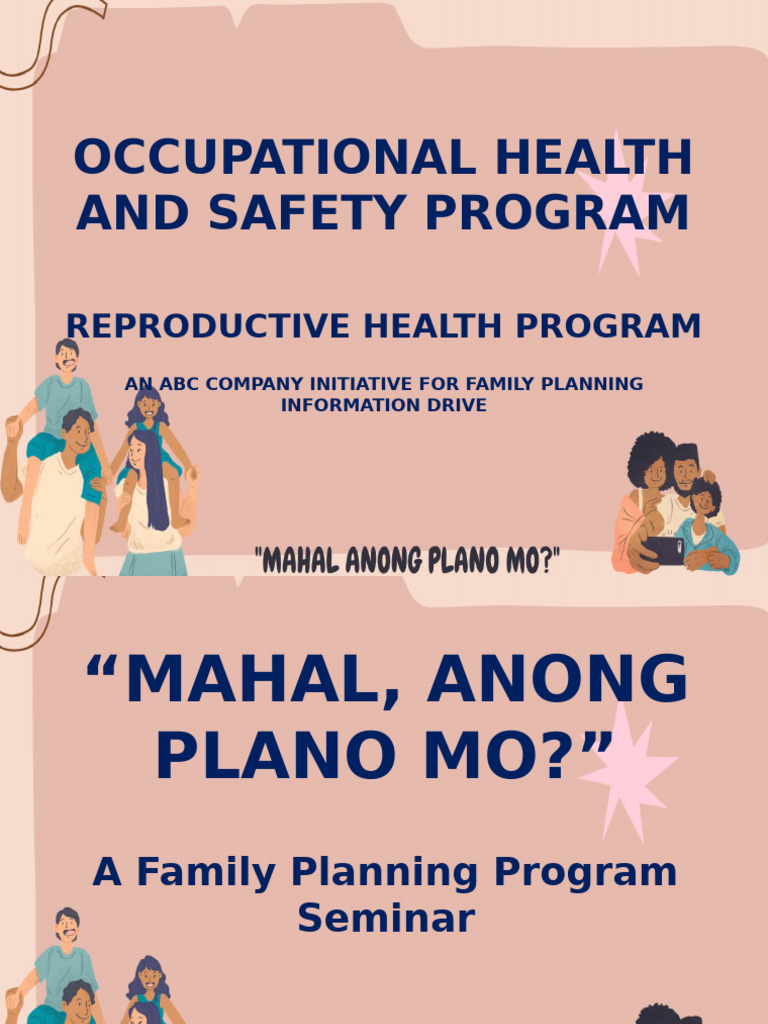 OCCUPATIONAL HEALTH AND SAFETY PROGRAM

REPRODUCTIVE HEALTH PROGRAM

AN ABC COMPANY INITIATIVE FOR FAMILY PLANNING INFORMATION DRIVE

"MAHAL ANONG PLANO MO?"

“MAHAL, ANONG PLANO MO?”

A Family Planning Program Seminar